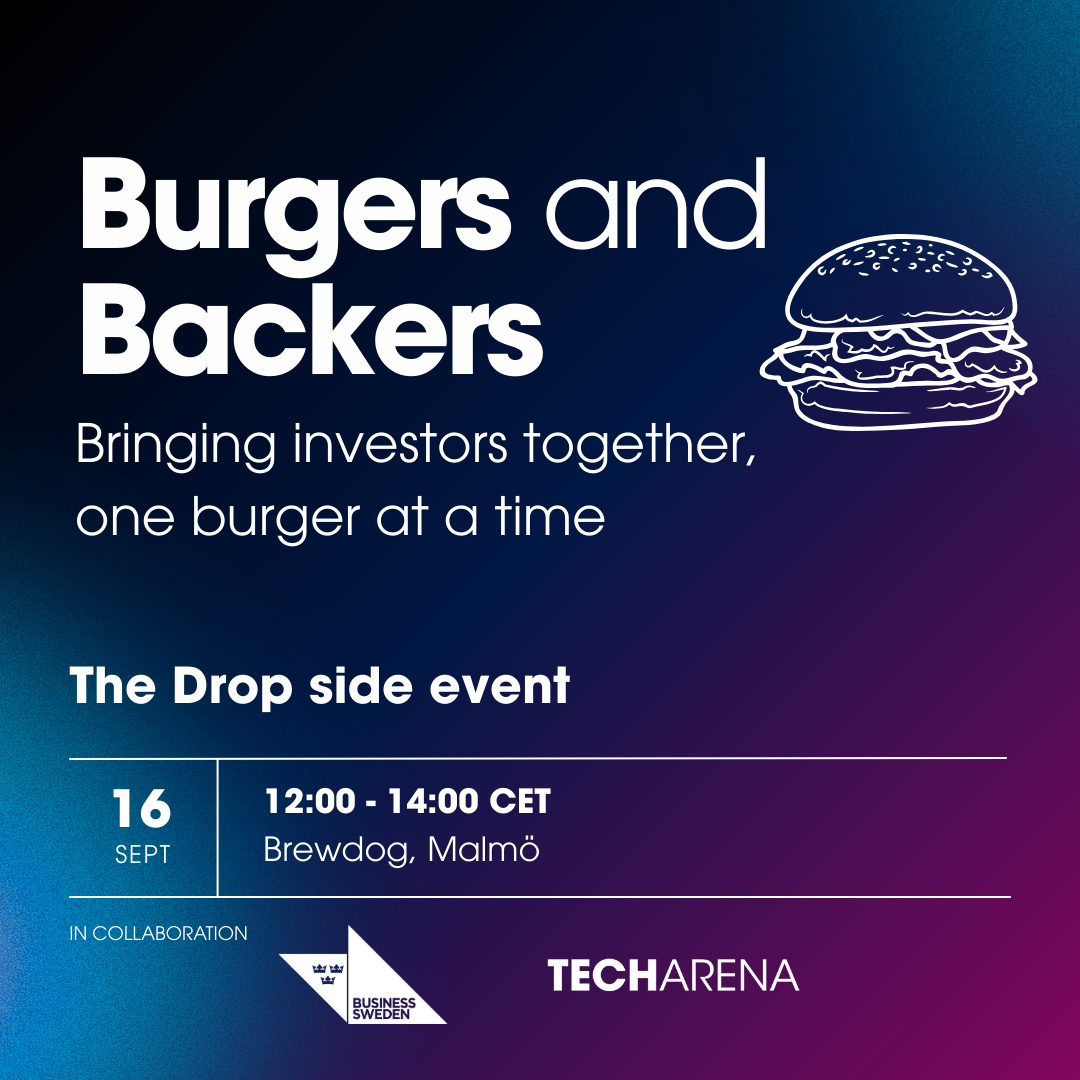 Burgers and Backers

Bringing investors together, one burger at a time

The Drop side event

16
SEPT

12:00 - 14:00 CET
Brewdog, Malmö

IN COLLABORATION

BUSINESS SWEDEN

TECHARENA